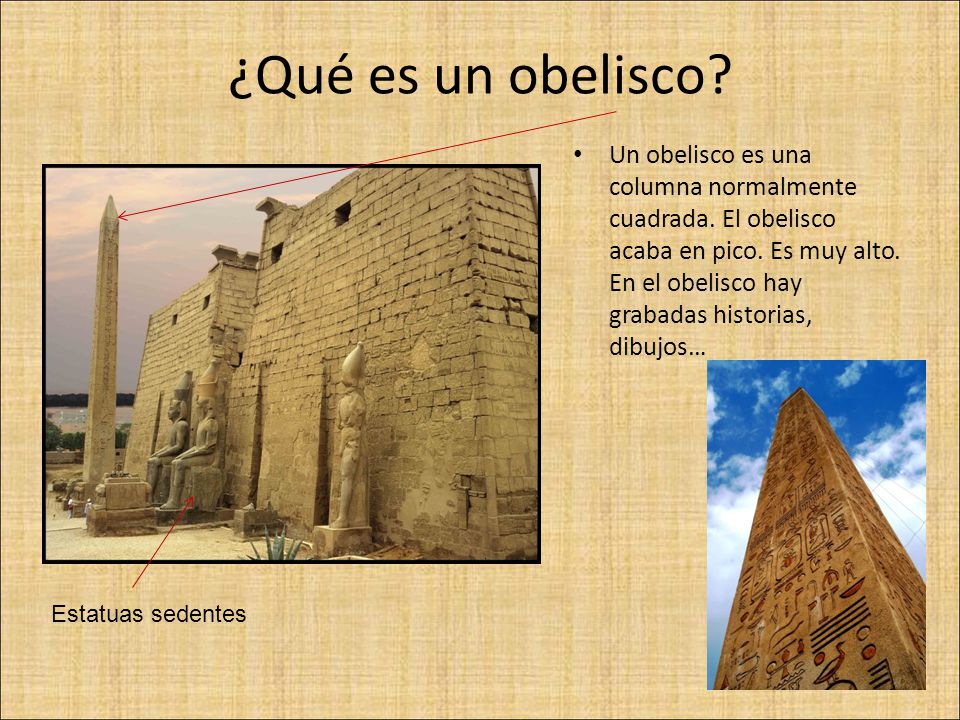 ¿Qué es un obelisco?

• Un obelisco es una columna normalmente cuadrada. El obelisco acaba en pico. Es muy alto. En el obelisco hay grabadas historias, dibujos…

Estatuas sedentes